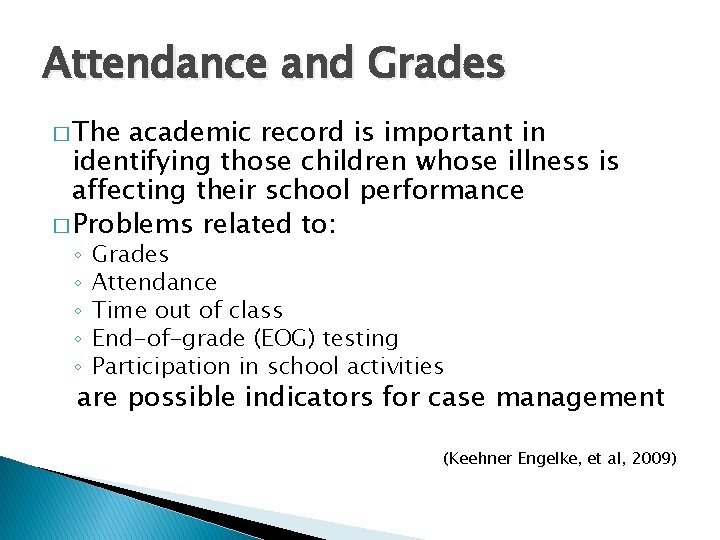 Attendance and Grades

□ The academic record is important in identifying those children whose illness is affecting their school performance

□ Problems related to:
◦ Grades
◦ Attendance
◦ Time out of class
◦ End-of-grade (EOG) testing
◦ Participation in school activities

are possible indicators for case management

(Keehner Engelke, et al, 2009)